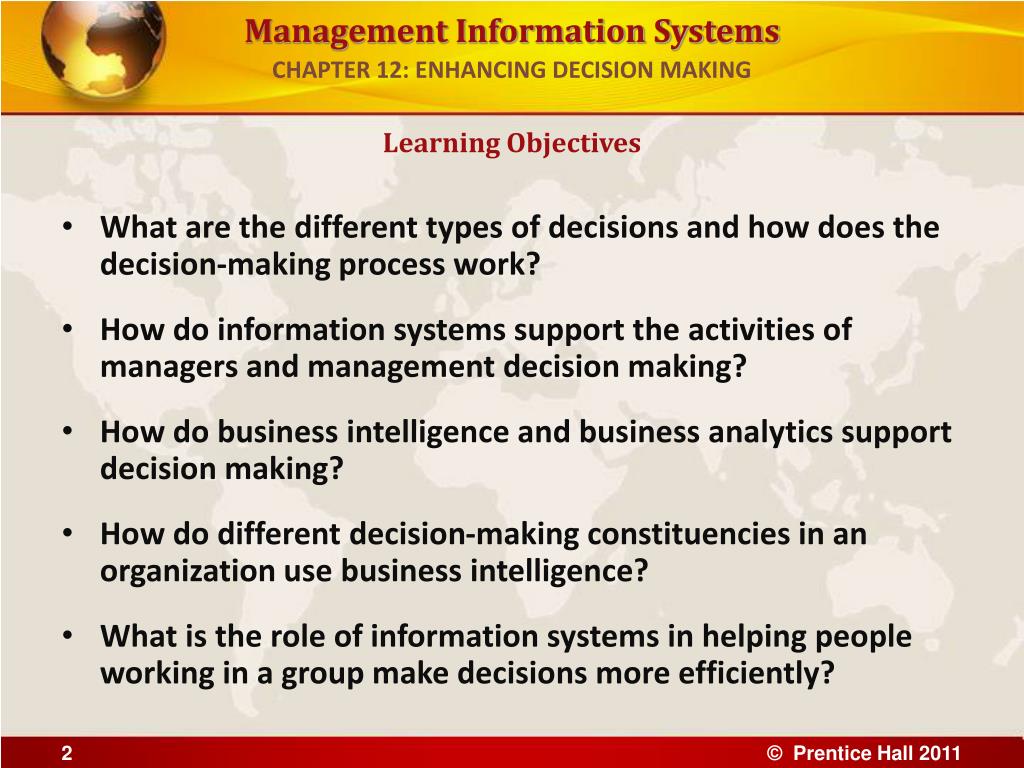 Management Information Systems
CHAPTER 12: ENHANCING DECISION MAKING

Learning Objectives

• What are the different types of decisions and how does the decision-making process work?

• How do information systems support the activities of managers and management decision making?

• How do business intelligence and business analytics support decision making?

• How do different decision-making constituencies in an organization use business intelligence?

• What is the role of information systems in helping people working in a group make decisions more efficiently?

2

© Prentice Hall 2011